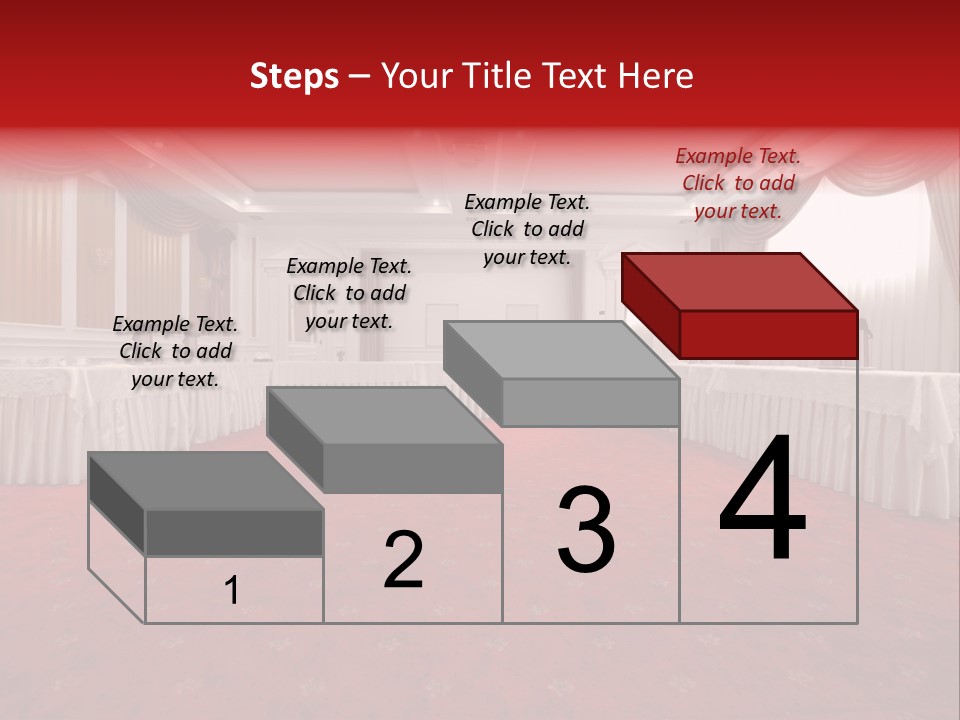 Steps – Your Title Text Here

Example Text. Click to add your text.

Example Text. Click to add your text.

Example Text. Click to add your text.

Example Text. Click to add your text.

1

2

3

4